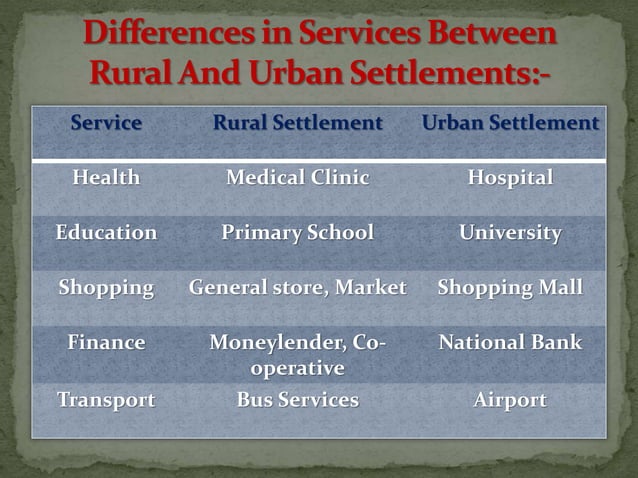 Differences in Services Between Rural And Urban Settlements:-

| Service | Rural Settlement | Urban Settlement |
|---|---|---|
| Health | Medical Clinic | Hospital |
| Education | Primary School | University |
| Shopping | General store, Market | Shopping Mall |
| Finance | Moneylender, Co-operative | National Bank |
| Transport | Bus Services | Airport |